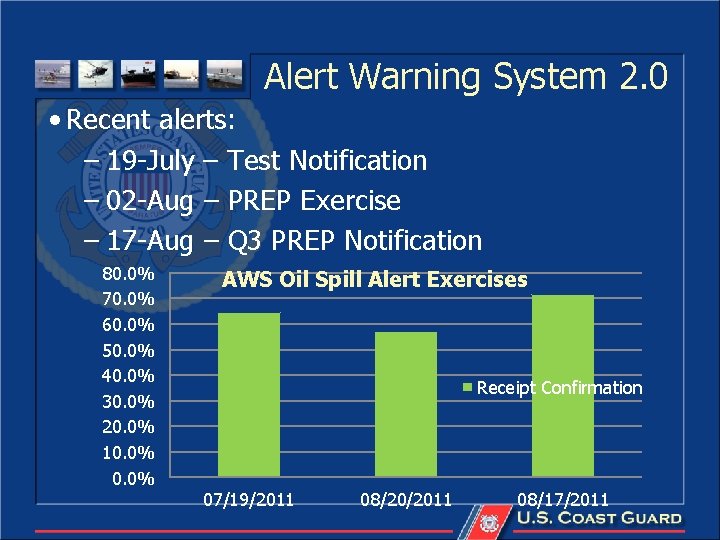 Alert Warning System 2.0

• Recent alerts:
– 19-July – Test Notification
– 02-Aug – PREP Exercise
– 17-Aug – Q3 PREP Notification

AWS Oil Spill Alert Exercises

80.0%
70.0%
60.0%
50.0%
40.0%
30.0%
20.0%
10.0%
0.0%

Receipt Confirmation

07/19/2011
08/20/2011
08/17/2011

U.S. COAST GUARD